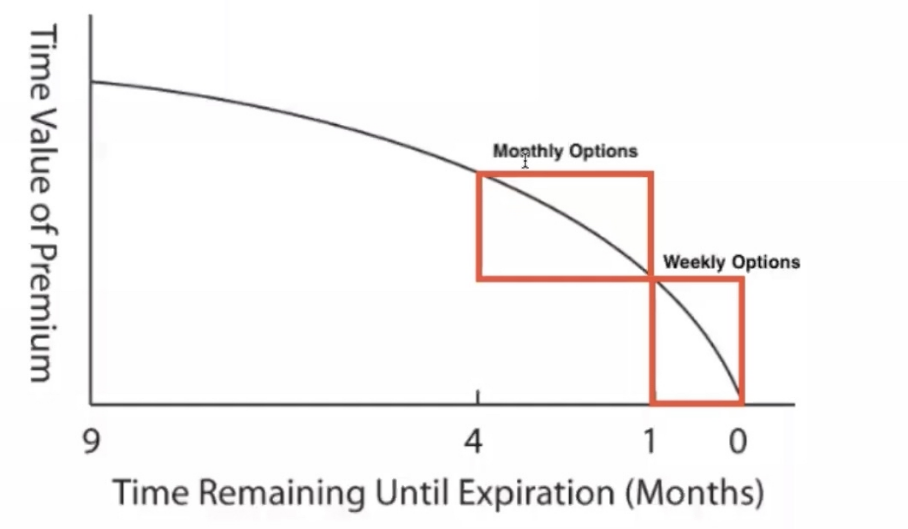 Time Value of Premium

Monthly Options

Weekly Options

9

4

1

0

Time Remaining Until Expiration (Months)